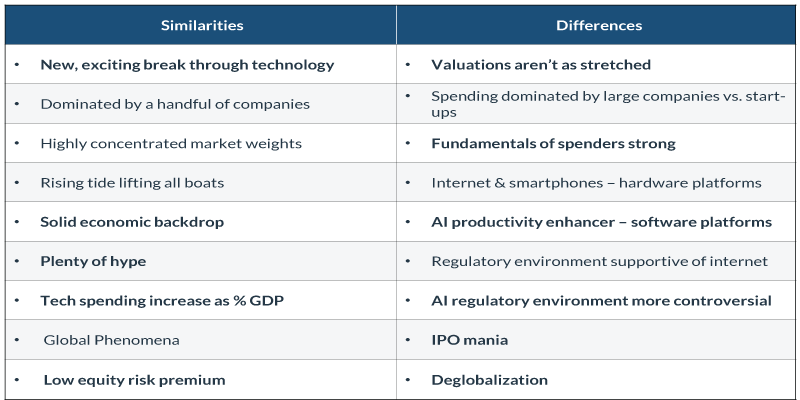 | Similarities | Differences |
|---|---|
| • New, exciting break through technology | • Valuations aren't as stretched |
| • Dominated by a handful of companies | • Spending dominated by large companies vs. start-ups |
| • Highly concentrated market weights | • Fundamentals of spenders strong |
| • Rising tide lifting all boats | • Internet & smartphones – hardware platforms |
| • Solid economic backdrop | • AI productivity enhancer – software platforms |
| • Plenty of hype | • Regulatory environment supportive of internet |
| • Tech spending increase as % GDP | • AI regulatory environment more controversial |
| • Global Phenomena | • IPO mania |
| • Low equity risk premium | • Deglobalization |